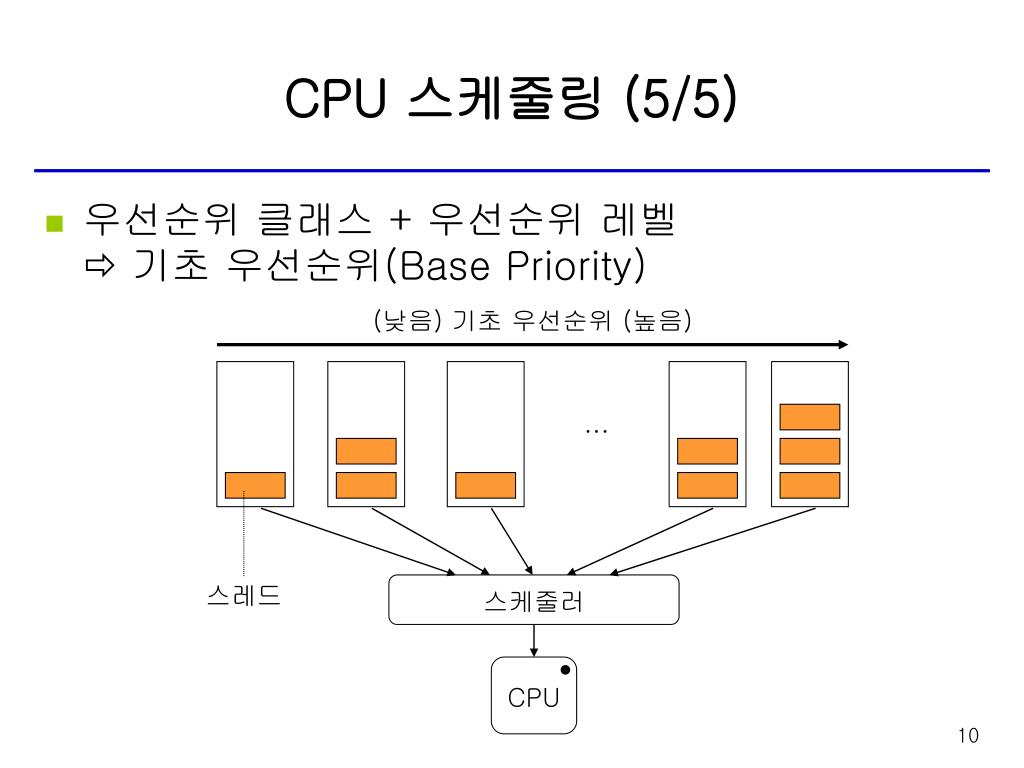 CPU 스케줄링 (5/5)

우선순위 클래스 + 우선순위 레벨
⇨ 기초 우선순위(Base Priority)

(낮음) 기초 우선순위 (높음)

...

스레드

스케줄러

CPU

10